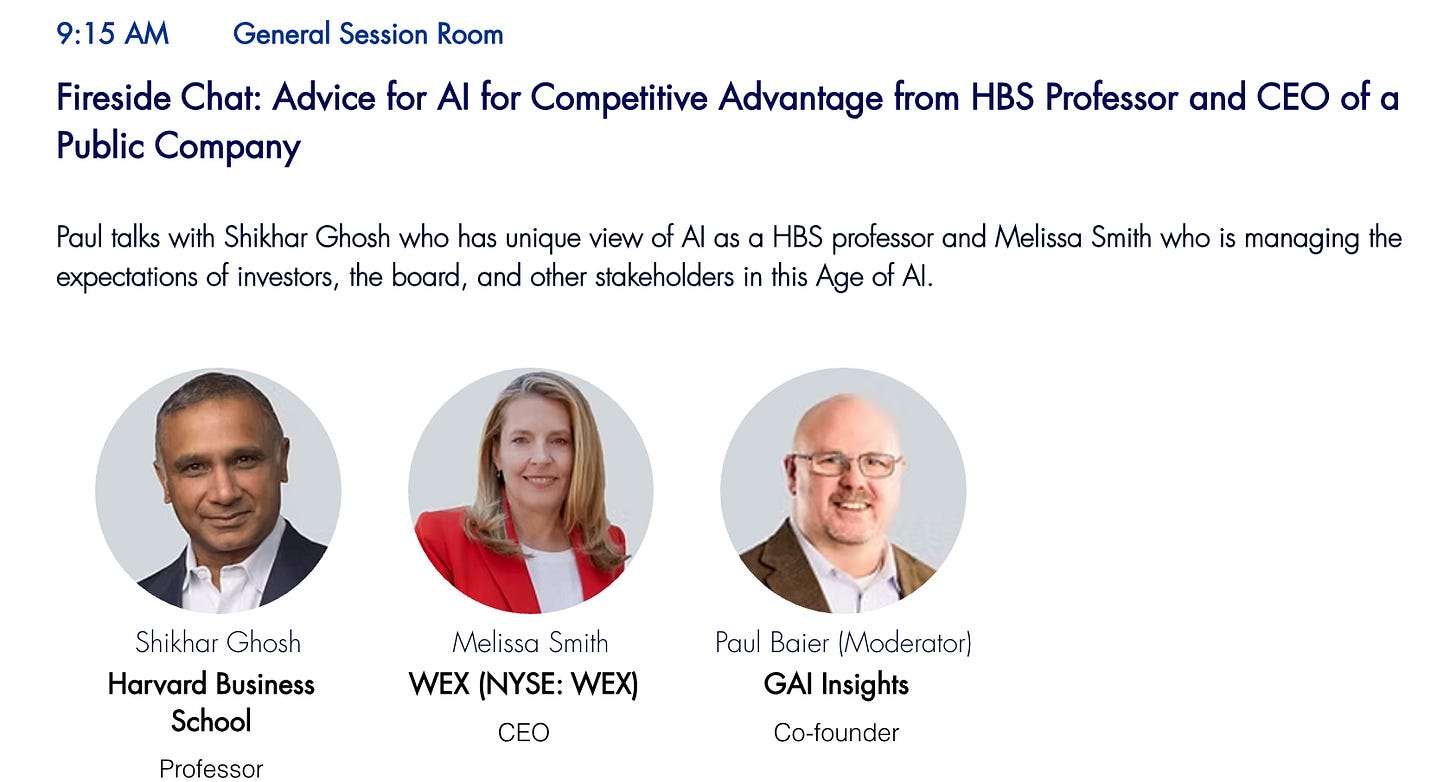 9:15 AM General Session Room

Fireside Chat: Advice for AI for Competitive Advantage from HBS Professor and CEO of a Public Company

Paul talks with Shikhar Ghosh who has unique view of AI as a HBS professor and Melissa Smith who is managing the expectations of investors, the board, and other stakeholders in this Age of AI.

Shikhar Ghosh
Harvard Business School
Professor

Melissa Smith
WEX (NYSE: WEX)
CEO

Paul Baier (Moderator)
GAI Insights
Co-founder